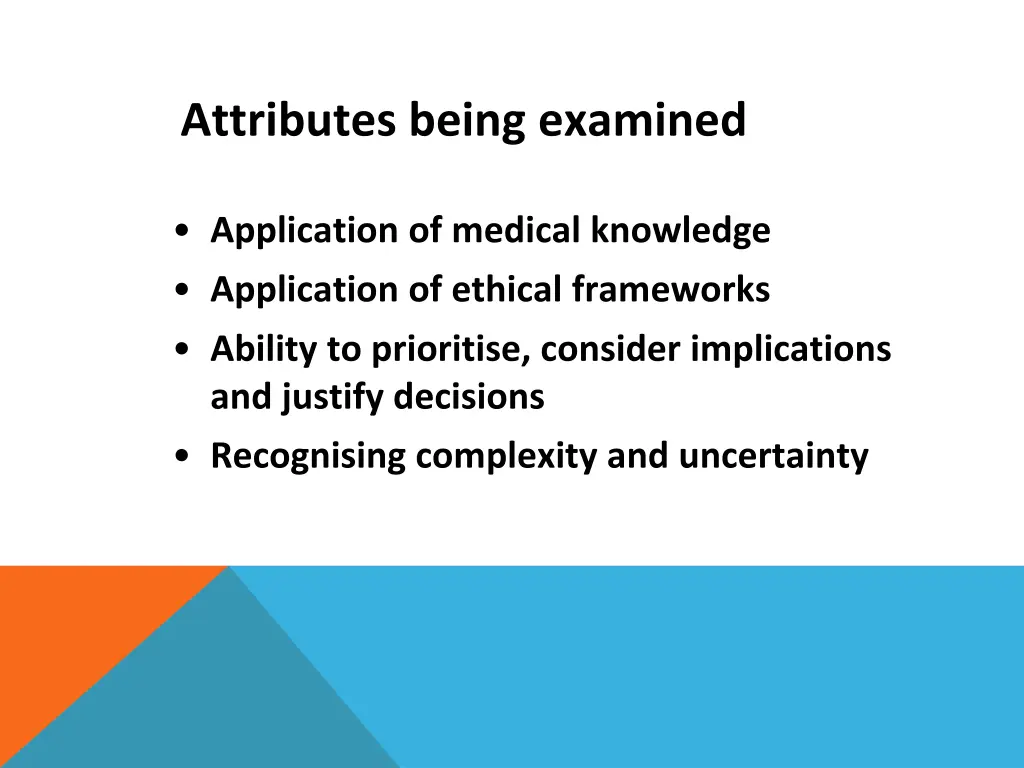 Attributes being examined

• Application of medical knowledge
• Application of ethical frameworks
• Ability to prioritise, consider implications and justify decisions
• Recognising complexity and uncertainty